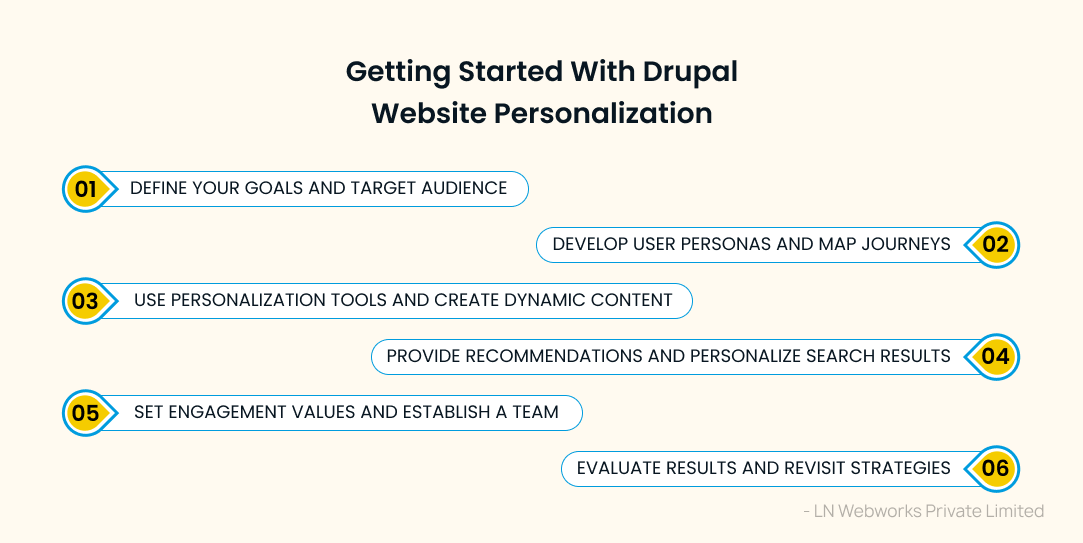 Getting Started With Drupal Website Personalization

01 DEFINE YOUR GOALS AND TARGET AUDIENCE

DEVELOP USER PERSONAS AND MAP JOURNEYS 02

03 USE PERSONALIZATION TOOLS AND CREATE DYNAMIC CONTENT

PROVIDE RECOMMENDATIONS AND PERSONALIZE SEARCH RESULTS 04

05 SET ENGAGEMENT VALUES AND ESTABLISH A TEAM

EVALUATE RESULTS AND REVISIT STRATEGIES 06

- LN Webworks Private Limited